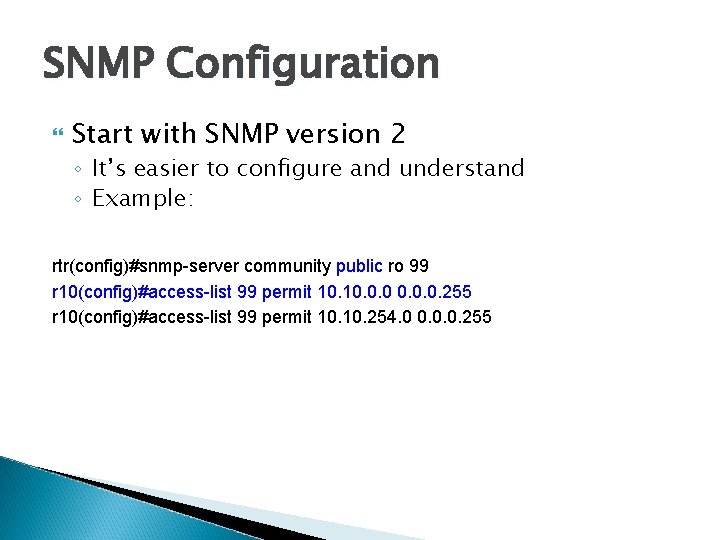 SNMP Configuration

Start with SNMP version 2
◦ It's easier to configure and understand
◦ Example:

rtr(config)#snmp-server community public ro 99
r10(config)#access-list 99 permit 10.10.0.0 0.0.0.255
r10(config)#access-list 99 permit 10.10.254.0 0.0.0.255